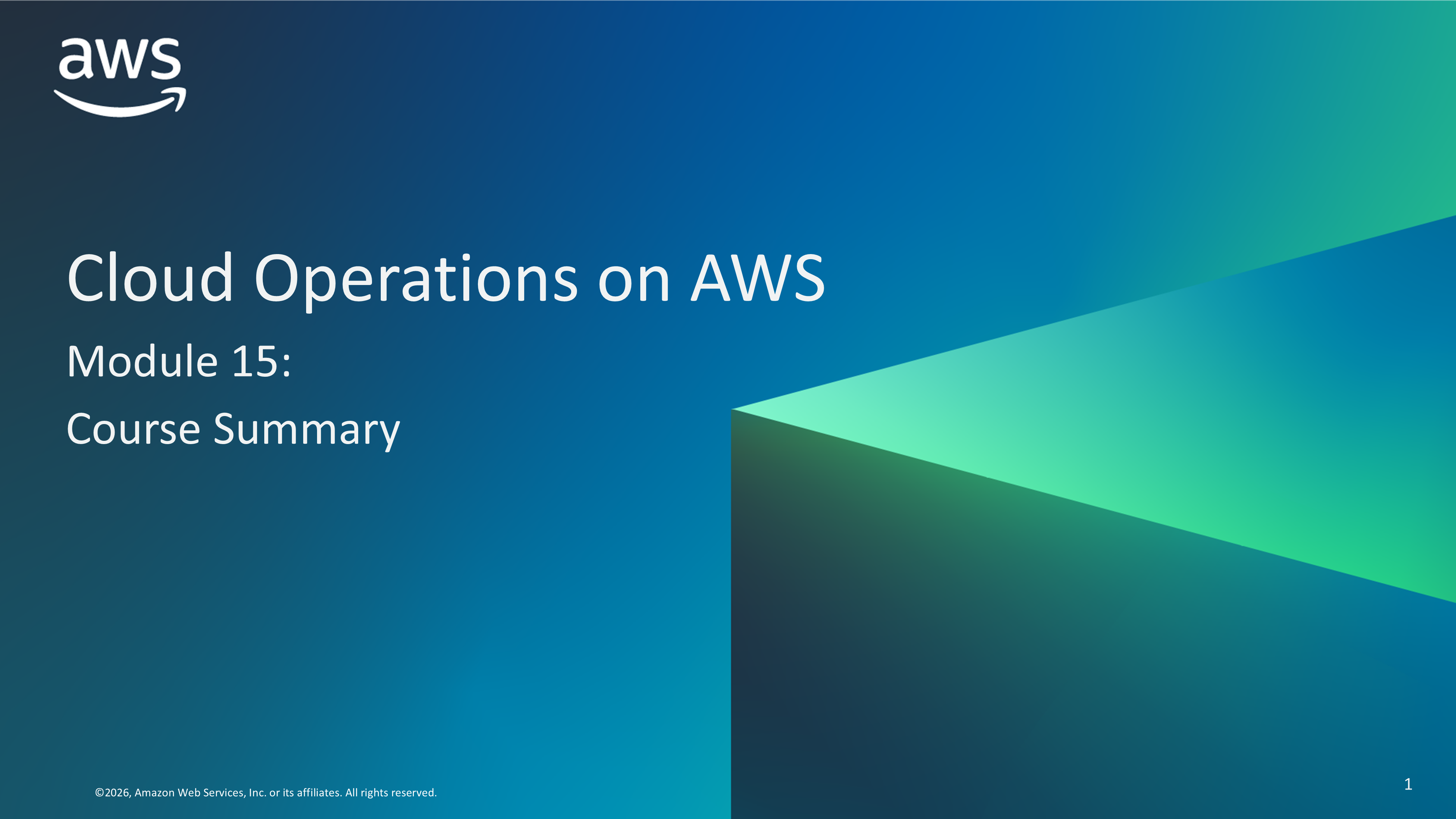 aws

Cloud Operations on AWS

Module 15:

Course Summary

©2026, Amazon Web Services, Inc. or its affiliates. All rights reserved.

1